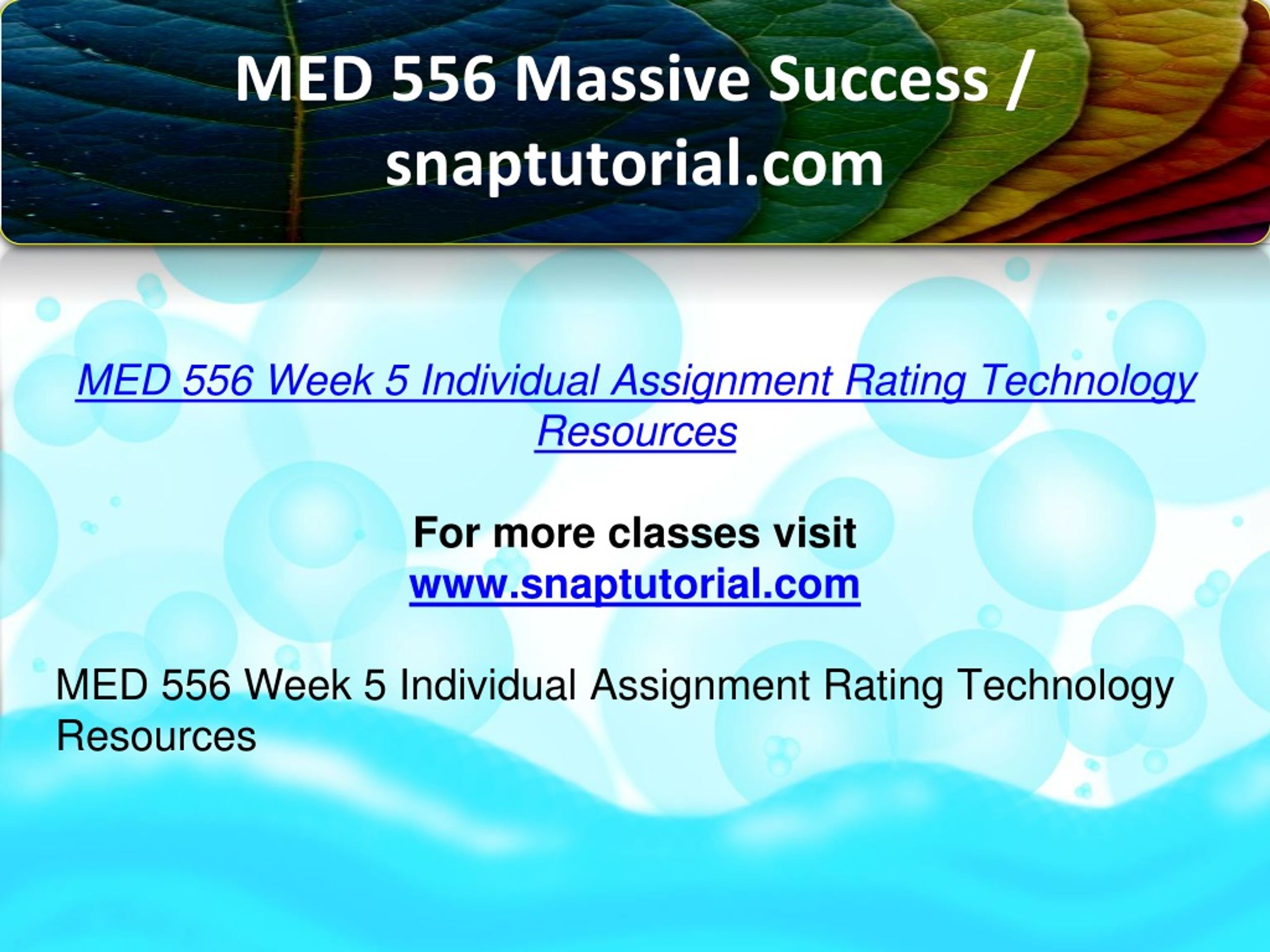 MED 556 Massive Success / snaptutorial.com

MED 556 Week 5 Individual Assignment Rating Technology Resources

For more classes visit
www.snaptutorial.com

MED 556 Week 5 Individual Assignment Rating Technology Resources